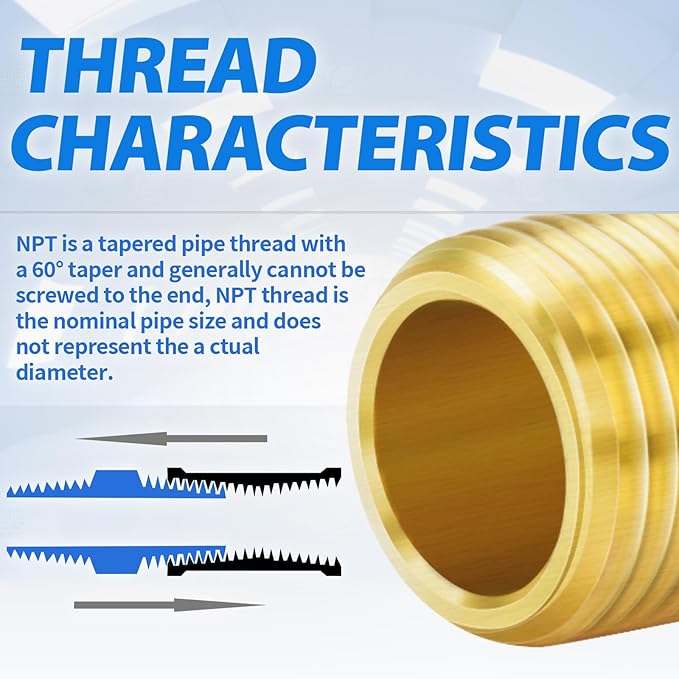 THREAD CHARACTERISTICS

NPT is a tapered pipe thread with a 60° taper and generally cannot be screwed to the end, NPT thread is the nominal pipe size and does not represent the a ctual diameter.